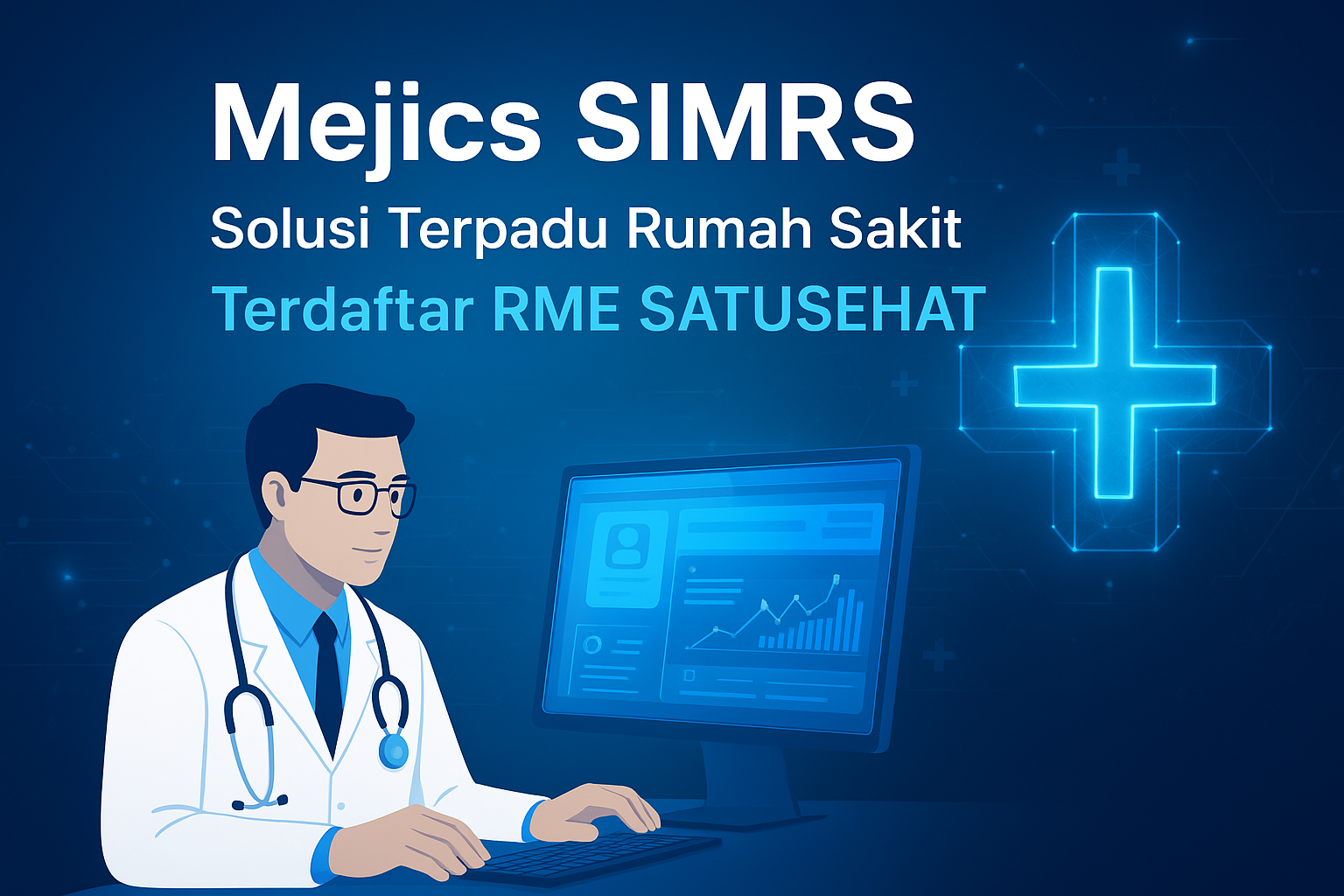 Mejics SIMRS
Solusi Terpadu Rumah Sakit
Terdaftar RME SATUSEHAT